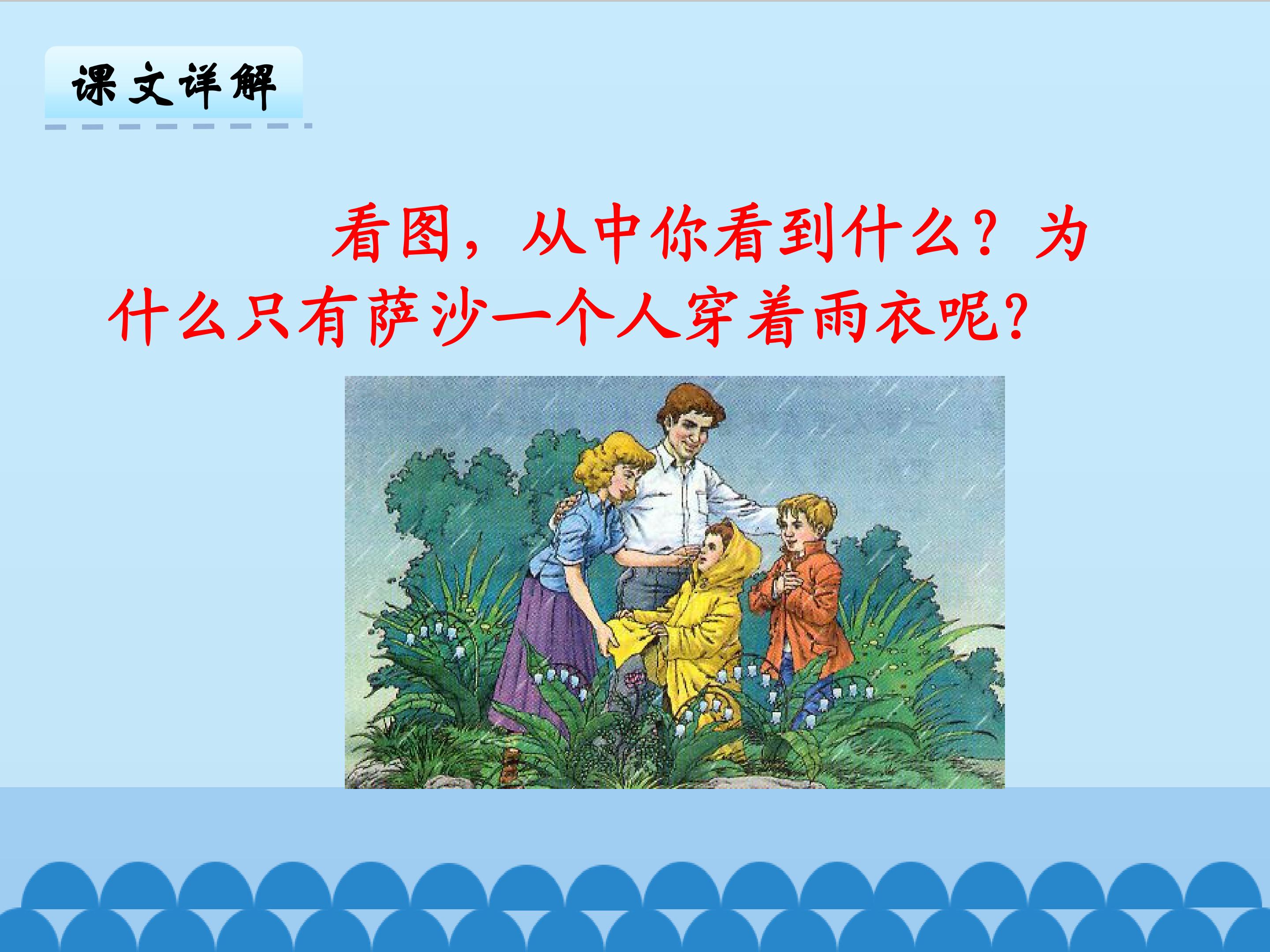 课文详解

看图，从中你看到什么？为什么只有萨沙一个人穿着雨衣呢?